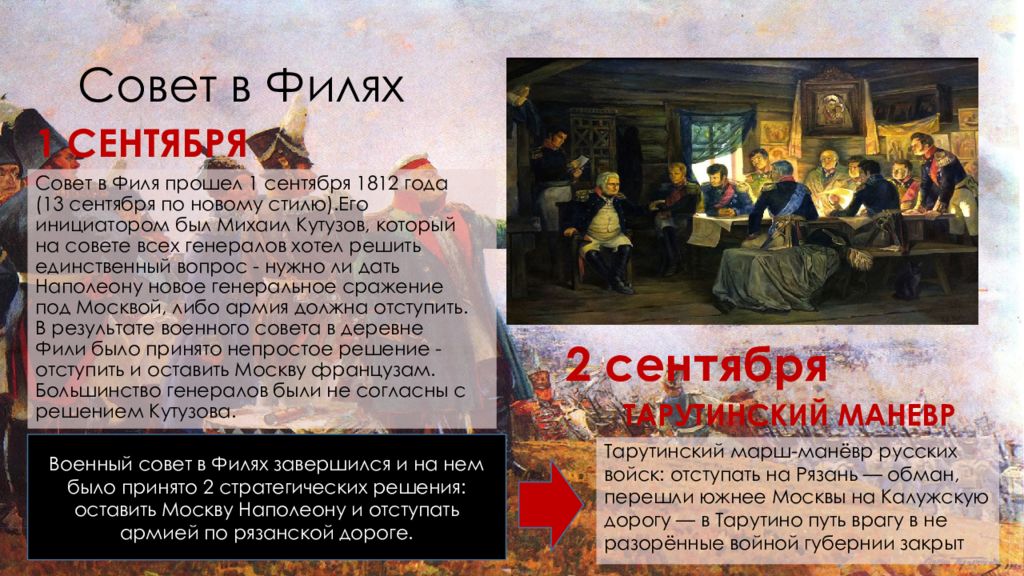 Совет в Филях

1 СЕНТЯБРЯ

Совет в Филя прошел 1 сентября 1812 года (13 сентября по новому стилю).Его инициатором был Михаил Кутузов, который на совете всех генералов хотел решить единственный вопрос - нужно ли дать Наполеону новое генеральное сражение под Москвой, либо армия должна отступить. В результате военного совета в деревне Фили было принято непростое решение - отступить и оставить Москву французам. Большинство генералов были не согласны с решением Кутузова.

Военный совет в Филях завершился и на нем было принято 2 стратегических решения: оставить Москву Наполеону и отступать армией по рязанской дороге.

2 сентября

ТАРУТИНСКИЙ МАНЕВР

Тарутинский марш-манёвр русских войск: отступать на Рязань — обман, перешли южнее Москвы на Калужскую дорогу — в Тарутино путь врагу в не разорённые войной губернии закрыт